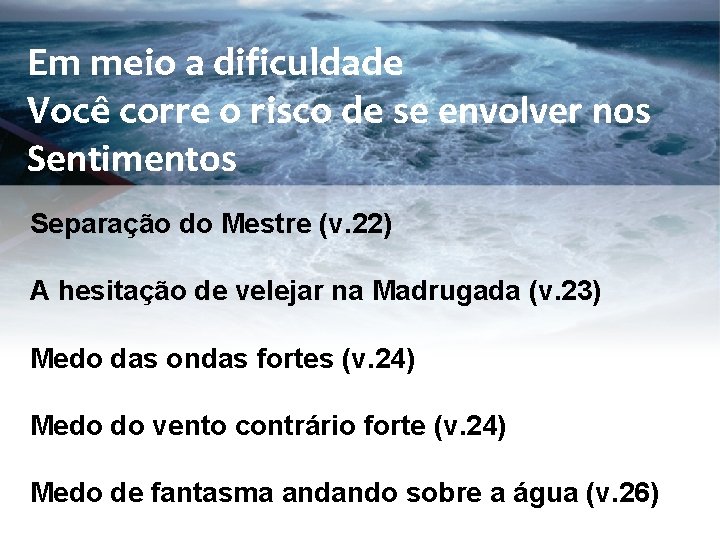 Em meio a dificuldade
Você corre o risco de se envolver nos Sentimentos

Separação do Mestre (v.22)

A hesitação de velejar na Madrugada (v.23)

Medo das ondas fortes (v.24)

Medo do vento contrário forte (v.24)

Medo de fantasma andando sobre a água (v.26)